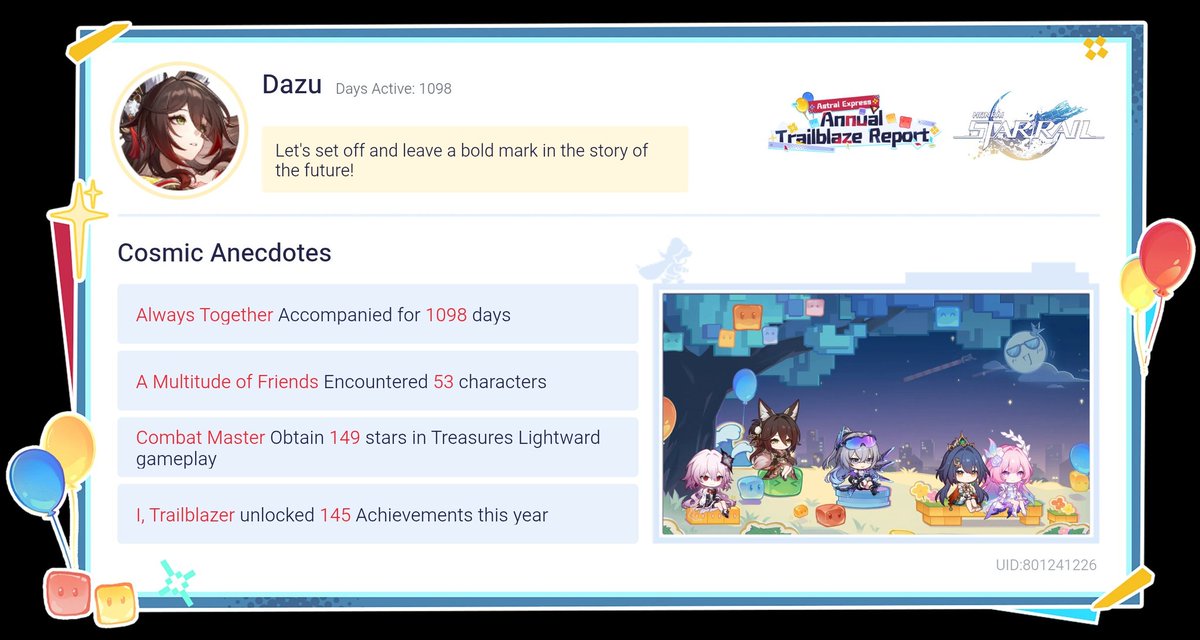 Dazu Days Active: 1098

Let's set off and leave a bold mark in the story of the future!

Astral Express Annual Trailblaze Report

HONKAI STAR RAIL

Cosmic Anecdotes

Always Together Accompanied for 1098 days

A Multitude of Friends Encountered 53 characters

Combat Master Obtain 149 stars in Treasures Lightward gameplay

I, Trailblazer unlocked 145 Achievements this year

UID:801241226